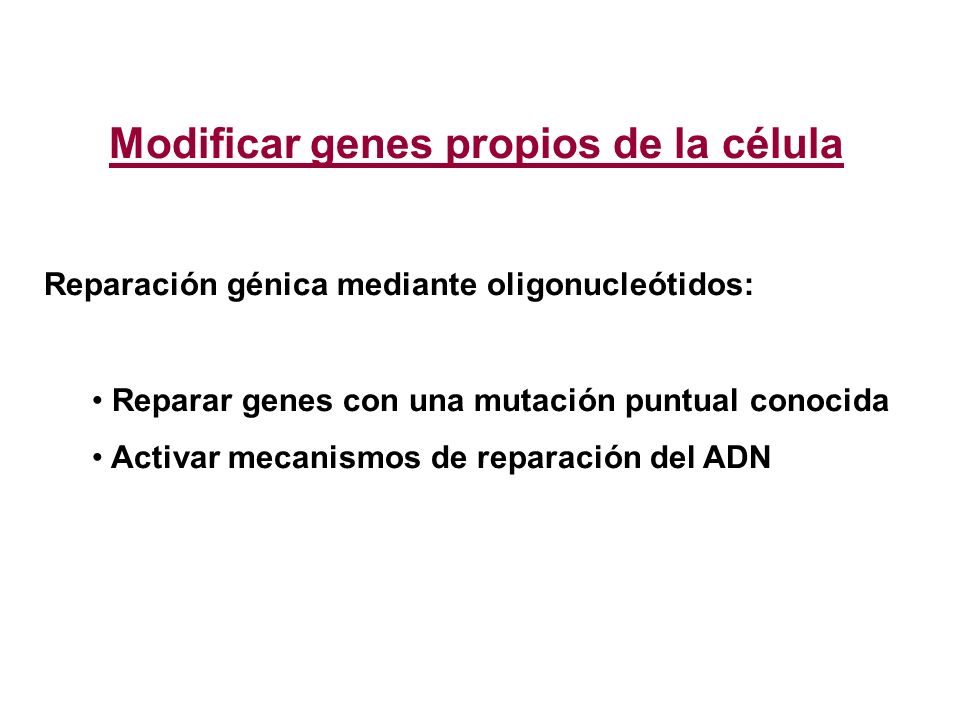 Modificar genes propios de la célula

Reparación génica mediante oligonucleótidos:

• Reparar genes con una mutación puntual conocida
• Activar mecanismos de reparación del ADN